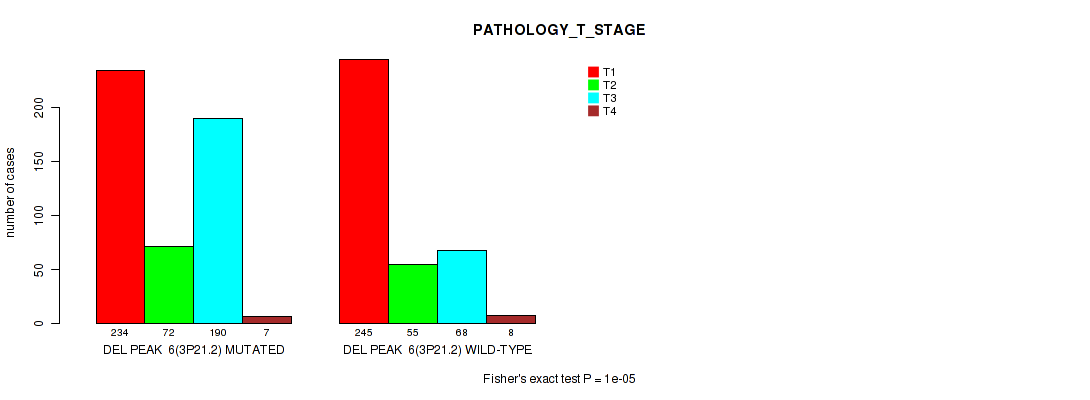 PATHOLOGY_T_STAGE

T1
T2
T3
T4

number of cases

0
50
100
150
200

234
72
190
7
DEL PEAK 6(3P21.2) MUTATED

245
55
68
8
DEL PEAK 6(3P21.2) WILD-TYPE

Fisher's exact test P = 1e-05